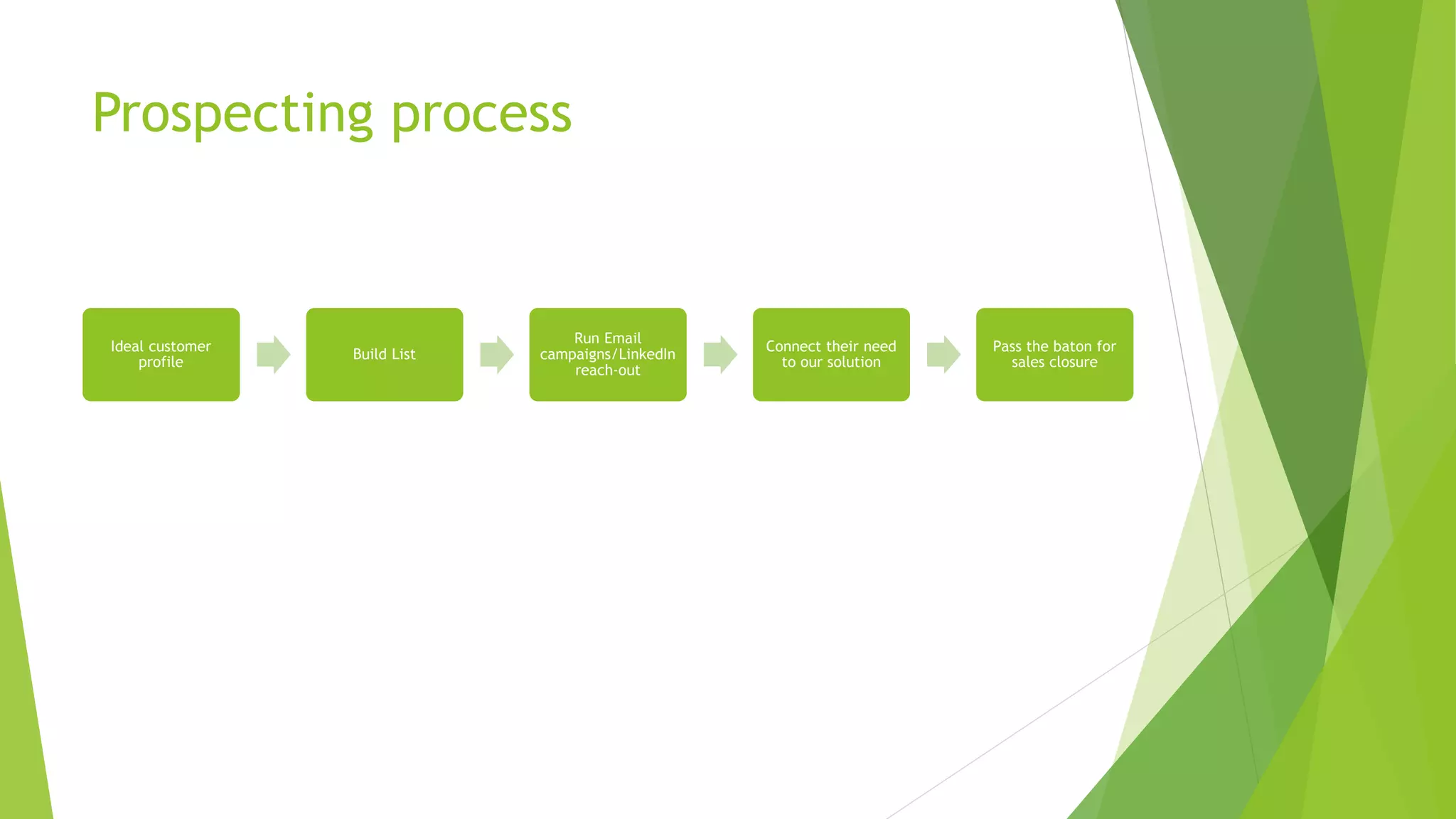 Prospecting process

Ideal customer profile

Build List

Run Email campaigns/LinkedIn reach-out

Connect their need to our solution

Pass the baton for sales closure